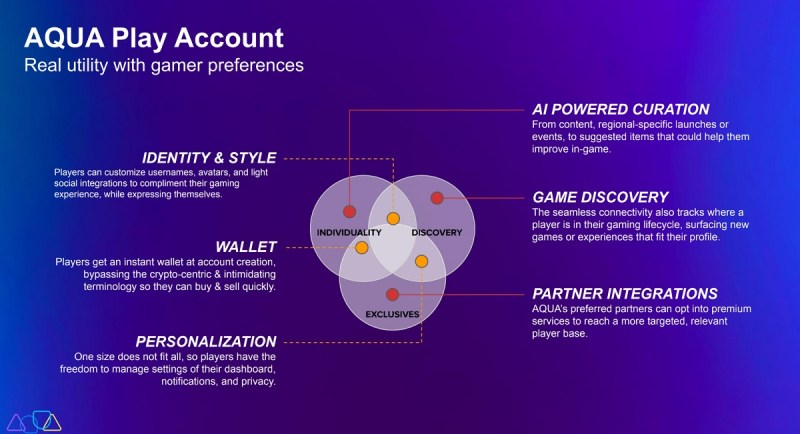 AQUA Play Account
Real utility with gamer preferences

IDENTITY & STYLE
Players can customize usernames, avatars, and light social integrations to compliment their gaming experience, while expressing themselves.

WALLET
Players get an instant wallet at account creation, bypassing the crypto-centric & intimidating terminology so they can buy & sell quickly.

PERSONALIZATION
One size does not fit all, so players have the freedom to manage settings of their dashboard, notifications, and privacy.

INDIVIDUALITY
DISCOVERY
EXCLUSIVES

AI POWERED CURATION
From content, regional-specific launches or events, to suggested items that could help them improve in-game.

GAME DISCOVERY
The seamless connectivity also tracks where a player is in their gaming lifecycle, surfacing new games or experiences that fit their profile.

PARTNER INTEGRATIONS
AQUA's preferred partners can opt into premium services to reach a more targeted, relevant player base.